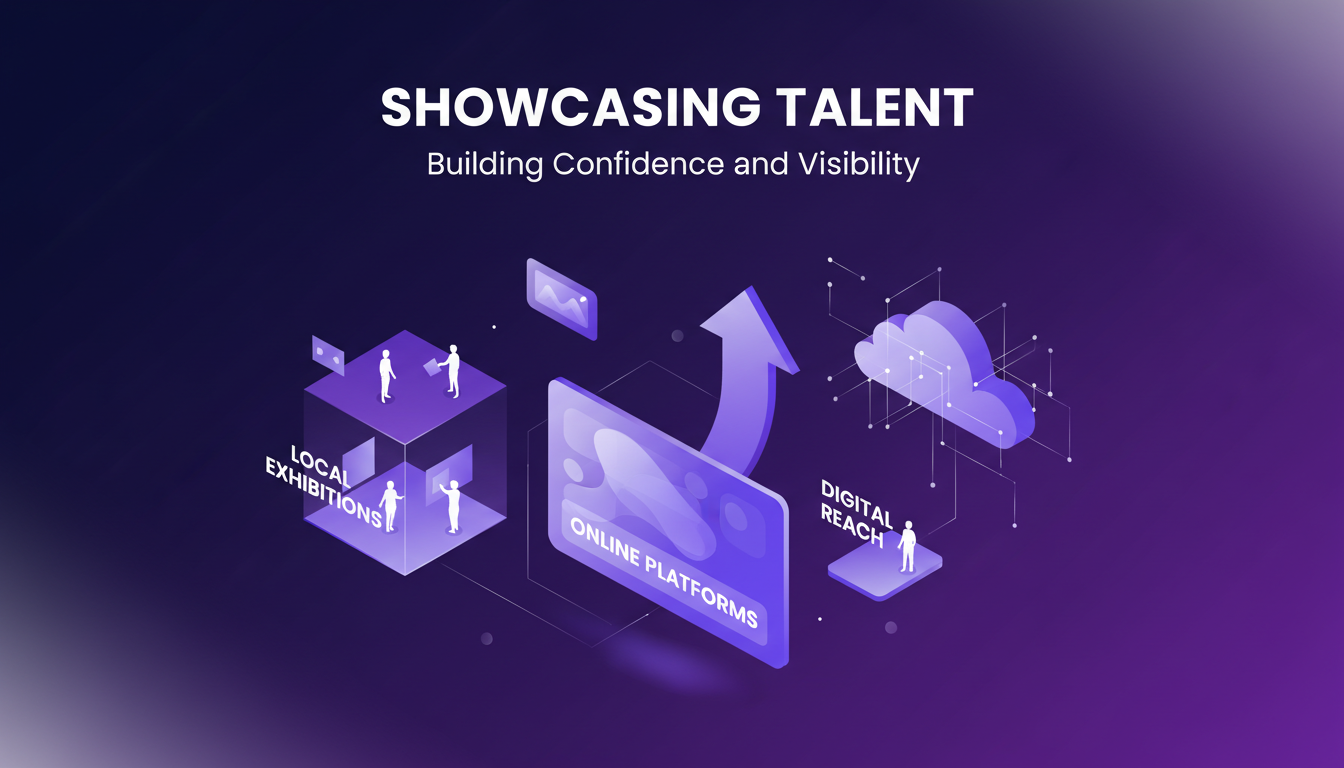 SHOWCASING TALENT

Building Confidence and Visibility

LOCAL EXHIBITIONS

ONLINE PLATFORMS

DIGITAL REACH